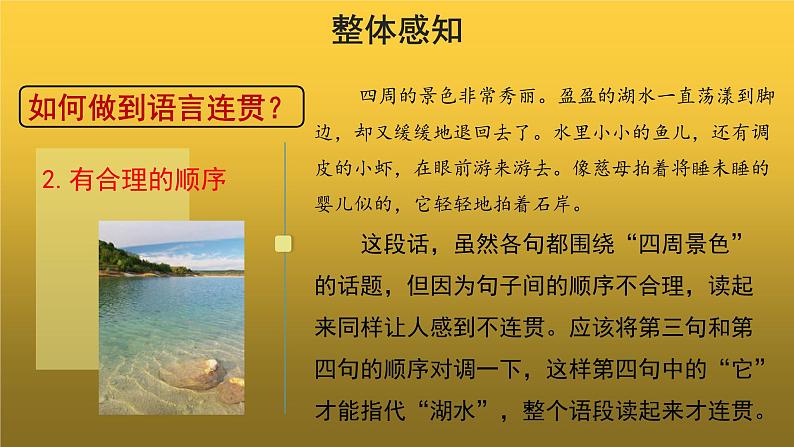 整体感知

如何做到语言连贯？

2. 有合理的顺序

四周的景色非常秀丽。盈盈的湖水一直荡漾到脚边，却又缓缓地退回去了。水里小小的鱼儿，还有调皮的小虾，在眼前游来游去。像慈母拍着将睡未睡的婴儿似的，它轻轻地拍着石岸。

这段话，虽然各句都围绕“四周景色”的话题，但因为句子间的顺序不合理，读起来同样让人感到不连贯。应该将第三句和第四句的顺序对调一下，这样第四句中的“它”才能指代“湖水”，整个语段读起来才连贯。